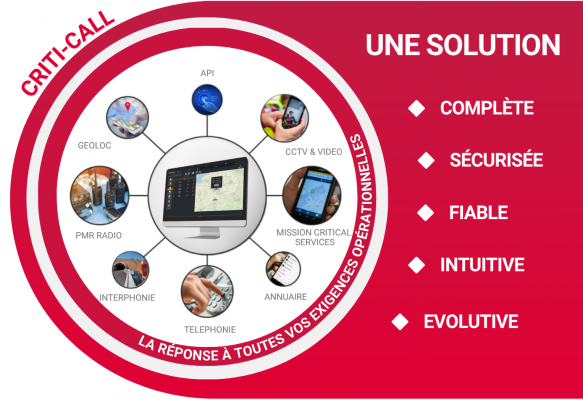 CRITI-CALL

API

GEOLOC

CCTV & VIDEO

PMR RADIO

MISSION CRITICAL SERVICES

INTERPHONIE

ANNUAIRE

TELEPHONIE

LA RÉPONSE À TOUTES VOS EXIGENCES OPÉRATIONNELLES

UNE SOLUTION

COMPLÈTE

SÉCURISÉE

FIABLE

INTUITIVE

EVOLUTIVE